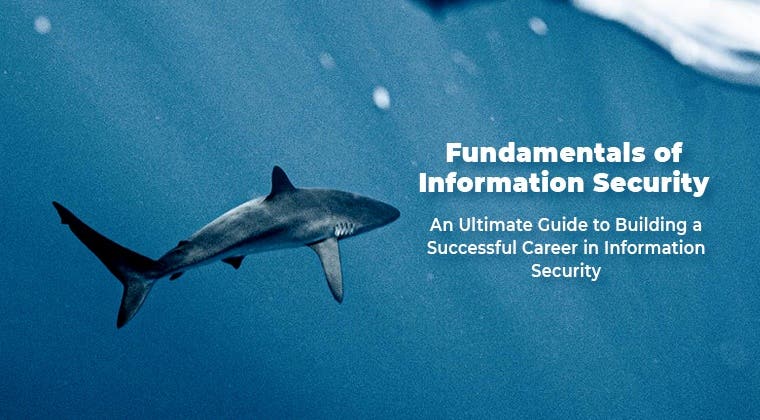 Fundamentals of Information Security

An Ultimate Guide to Building a Successful Career in Information Security